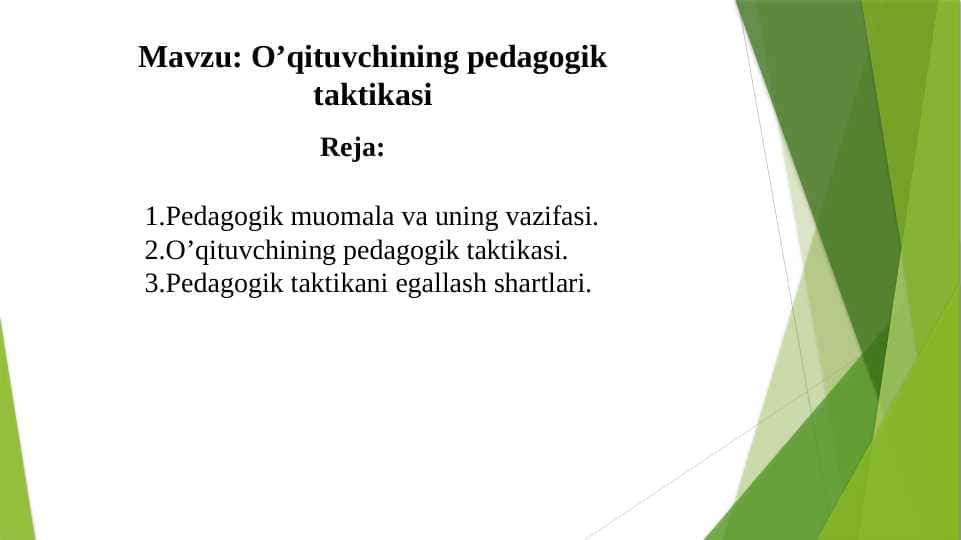 Mavzu: O’qituvchining pedagogik taktikasi

Reja:

1.Pedagogik muomala va uning vazifasi.
2.O’qituvchining pedagogik taktikasi.
3.Pedagogik taktikani egallash shartlari.